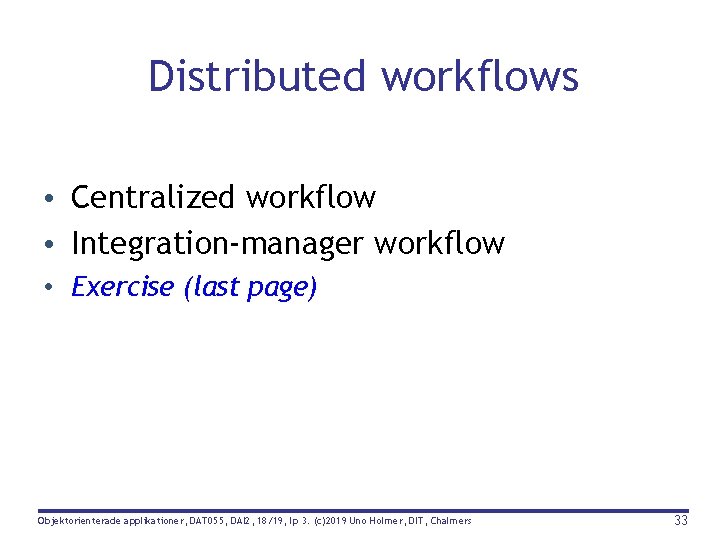 Distributed workflows

• Centralized workflow
• Integration-manager workflow
• Exercise (last page)

Objektorienterade applikationer, DAT055, DAI2, 18/19, lp 3. (c)2019 Uno Holmer, DIT, Chalmers

33